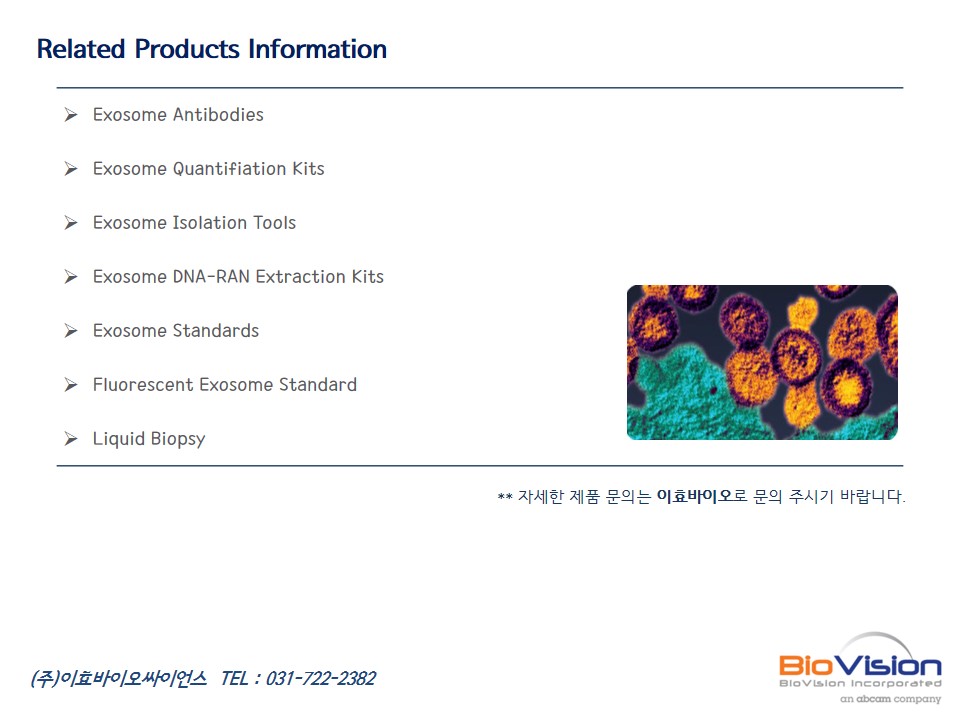 Related Products Information

➢ Exosome Antibodies

➢ Exosome Quantifiation Kits

➢ Exosome Isolation Tools

➢ Exosome DNA-RAN Extraction Kits

➢ Exosome Standards

➢ Fluorescent Exosome Standard

➢ Liquid Biopsy

** 자세한 제품 문의는 이효바이오로 문의 주시기 바랍니다.

(주)이효바이오싸이언스 TEL : 031-722-2382

BioVision
BioVision Incorporated
an abcam company